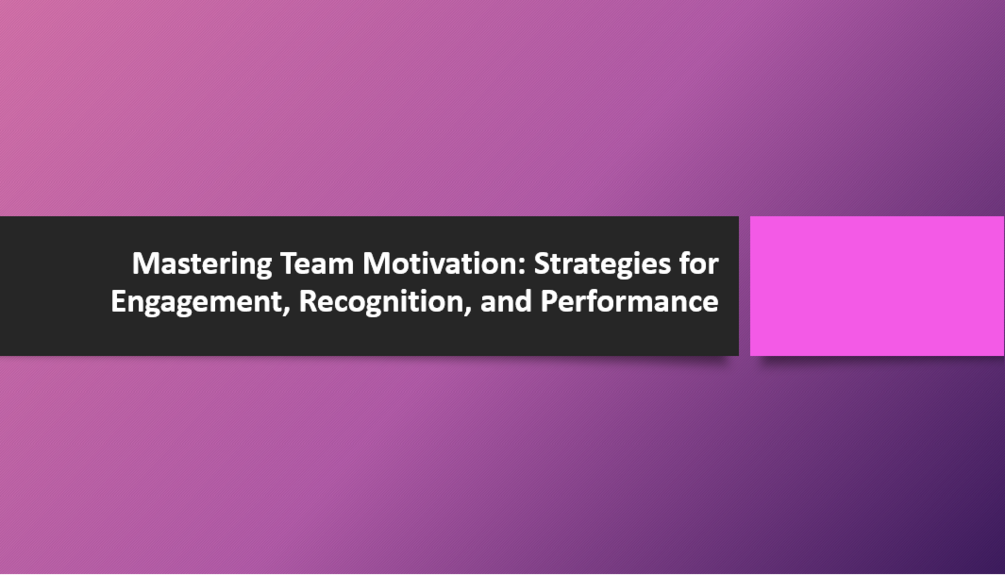 Mastering Team Motivation: Strategies for Engagement, Recognition, and Performance